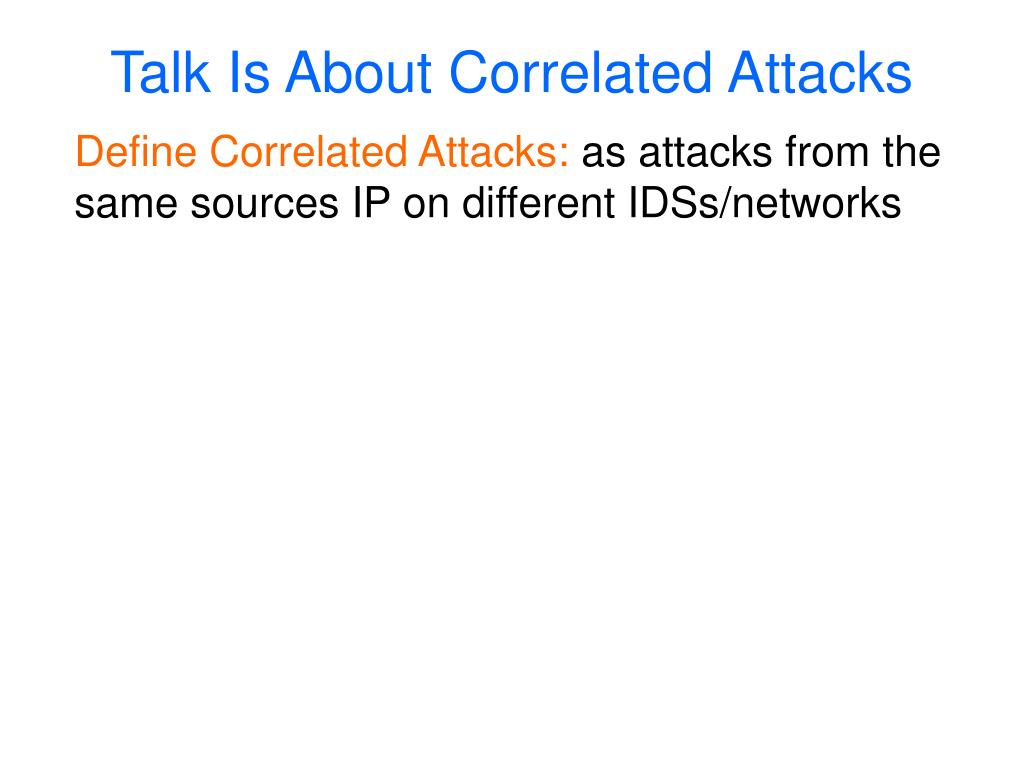 Talk Is About Correlated Attacks

Define Correlated Attacks: as attacks from the same sources IP on different IDSs/networks